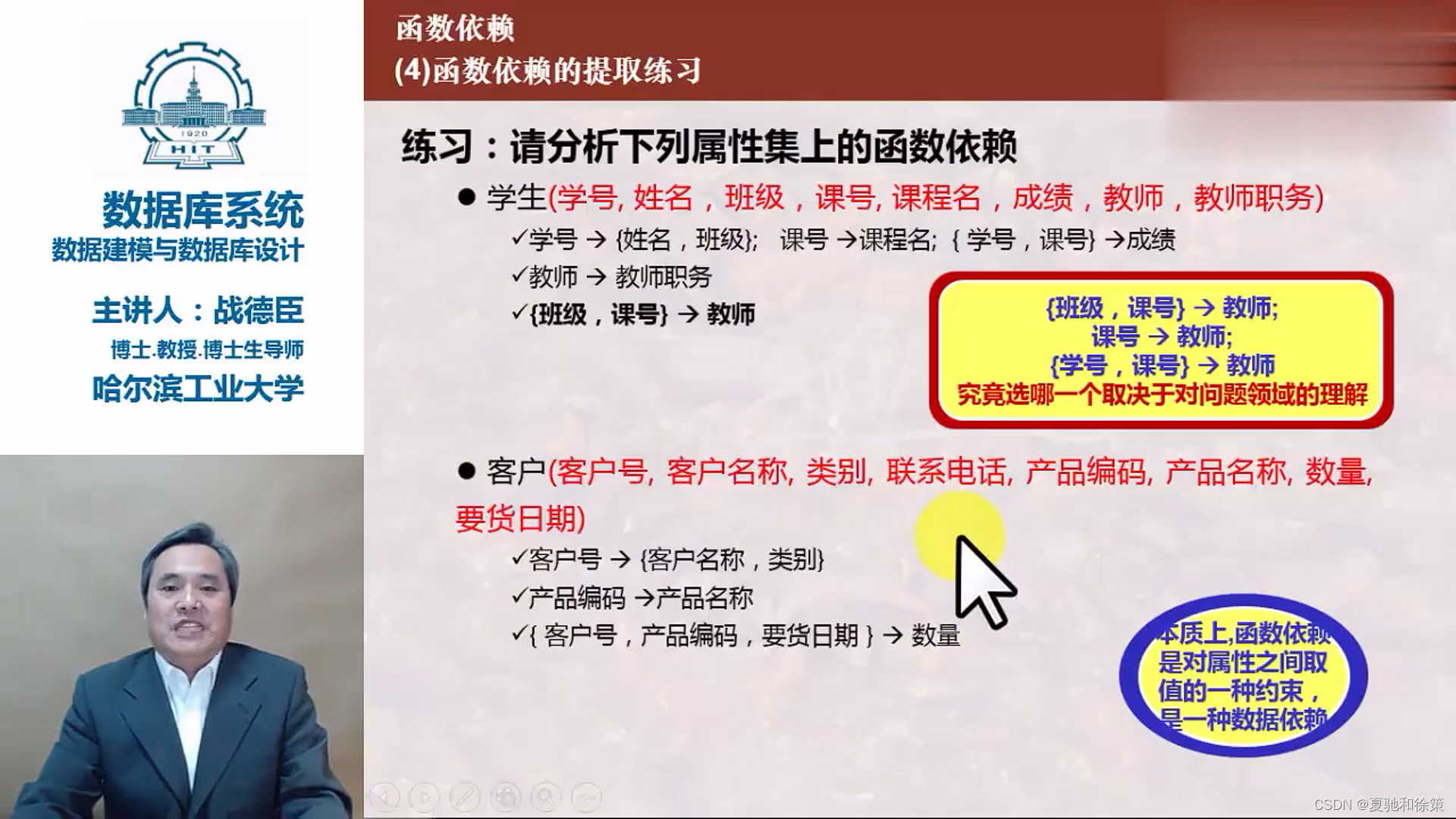 1920
HIT

数据库系统
数据建模与数据库设计

主讲人：战德臣
博士.教授.博士生导师
哈尔滨工业大学

函数依赖
(4)函数依赖的提取练习

练习：请分析下列属性集上的函数依赖

● 学生(学号, 姓名，班级，课号, 课程名，成绩，教师，教师职务)

✓学号 → {姓名，班级}; 课号 →课程名; { 学号，课号} →成绩
✓教师 → 教师职务
✓{班级，课号} → 教师

{班级，课号} → 教师;
课号 → 教师;
{学号，课号} → 教师
究竟选哪一个取决于对问题领域的理解

● 客户(客户号, 客户名称, 类别, 联系电话, 产品编码, 产品名称, 数量, 要货日期)

✓客户号 → {客户名称，类别}
✓产品编码 →产品名称
✓{ 客户号，产品编码，要货日期 } → 数量

本质上,函数依赖是对属性之间取值的一种约束，是一种数据依赖

CSDN @夏驰和徐策